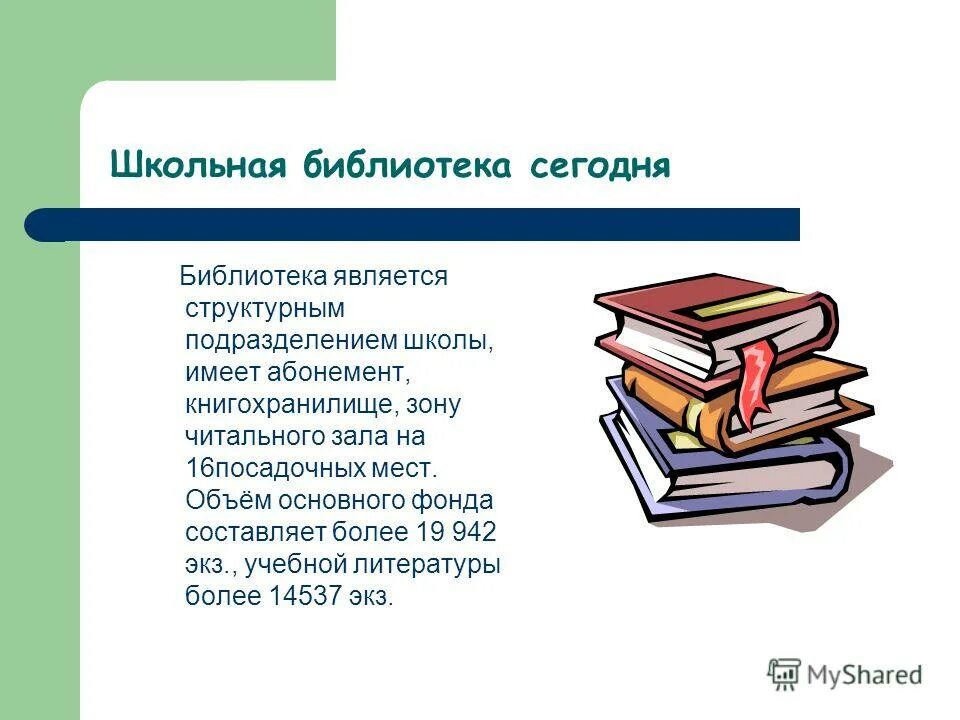 Школьная библиотека сегодня

Библиотека является структурным подразделением школы, имеет абонемент, книгохранилище, зону читального зала на 16посадочных мест. Объём основного фонда составляет более 19 942 экз., учебной литературы более 14537 экз.

MyShared